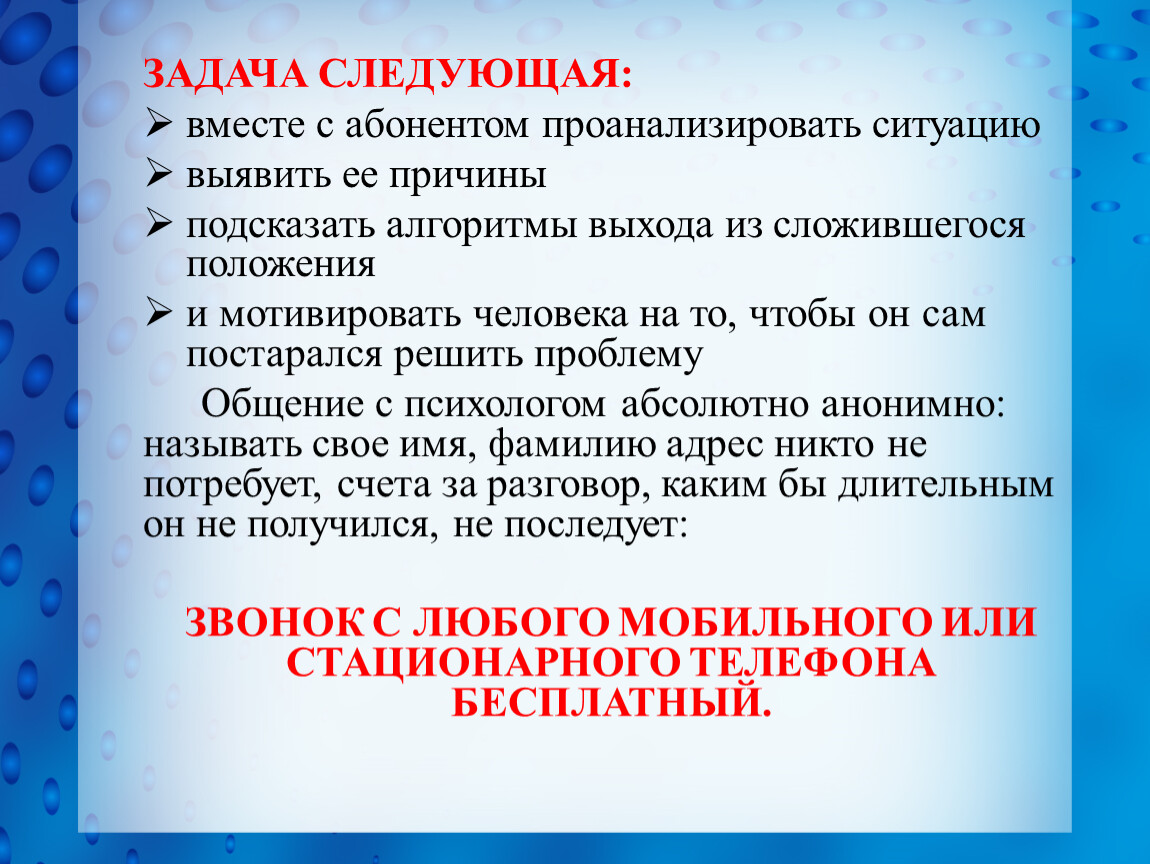 ЗАДАЧА СЛЕДУЮЩАЯ:

➢ вместе с абонентом проанализировать ситуацию

➢ выявить ее причины

➢ подсказать алгоритмы выхода из сложившегося положения

➢ и мотивировать человека на то, чтобы он сам постарался решить проблему

Общение с психологом абсолютно анонимно: называть свое имя, фамилию адрес никто не потребует, счета за разговор, каким бы длительным он не получился, не последует:

ЗВОНОК С ЛЮБОГО МОБИЛЬНОГО ИЛИ СТАЦИОНАРНОГО ТЕЛЕФОНА БЕСПЛАТНЫЙ.